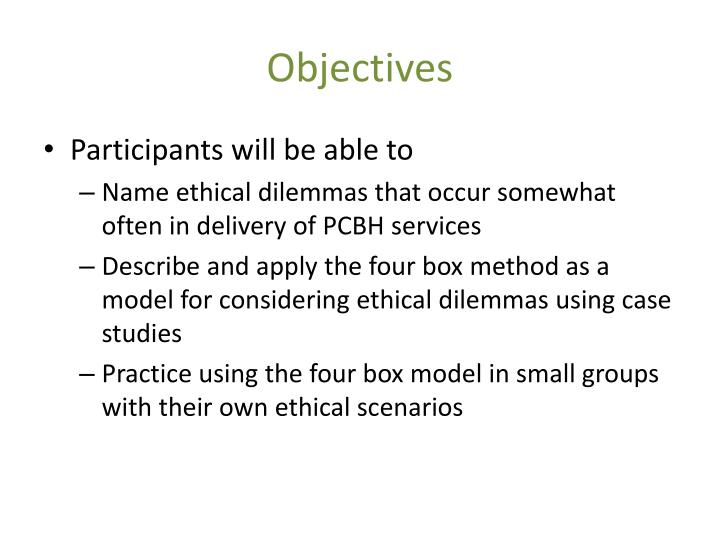 Objectives

• Participants will be able to
– Name ethical dilemmas that occur somewhat often in delivery of PCBH services
– Describe and apply the four box method as a model for considering ethical dilemmas using case studies
– Practice using the four box model in small groups with their own ethical scenarios